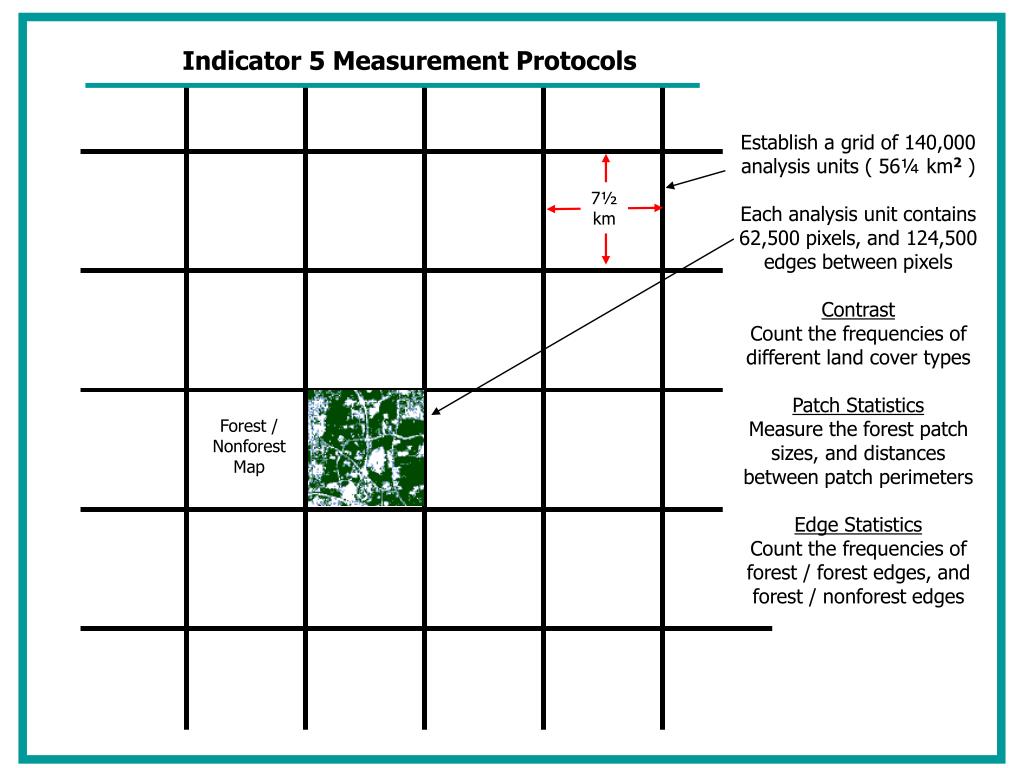 Indicator 5 Measurement Protocols

7½ km

Forest / Nonforest Map

Establish a grid of 140,000 analysis units ( 56¼ km$^2$ )

Each analysis unit contains 62,500 pixels, and 124,500 edges between pixels

Contrast
Count the frequencies of different land cover types

Patch Statistics
Measure the forest patch sizes, and distances between patch perimeters

Edge Statistics
Count the frequencies of forest / forest edges, and forest / nonforest edges